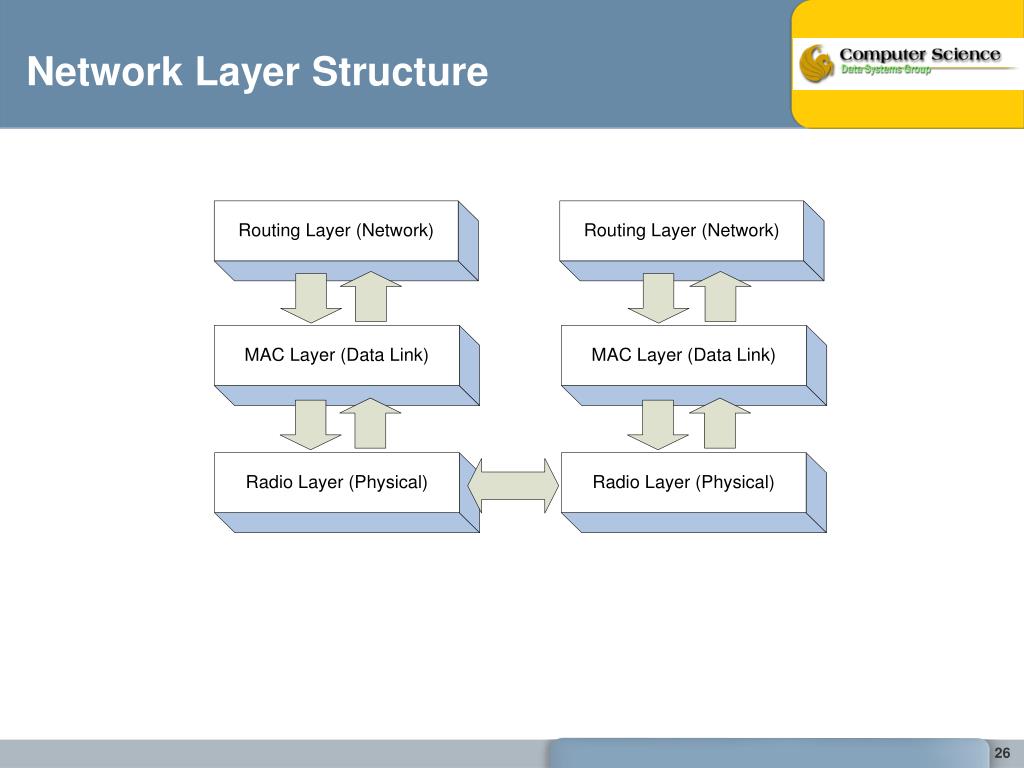 Network Layer Structure

Computer Science
Data Systems Group

Routing Layer (Network)

MAC Layer (Data Link)

Radio Layer (Physical)

Routing Layer (Network)

MAC Layer (Data Link)

Radio Layer (Physical)

26